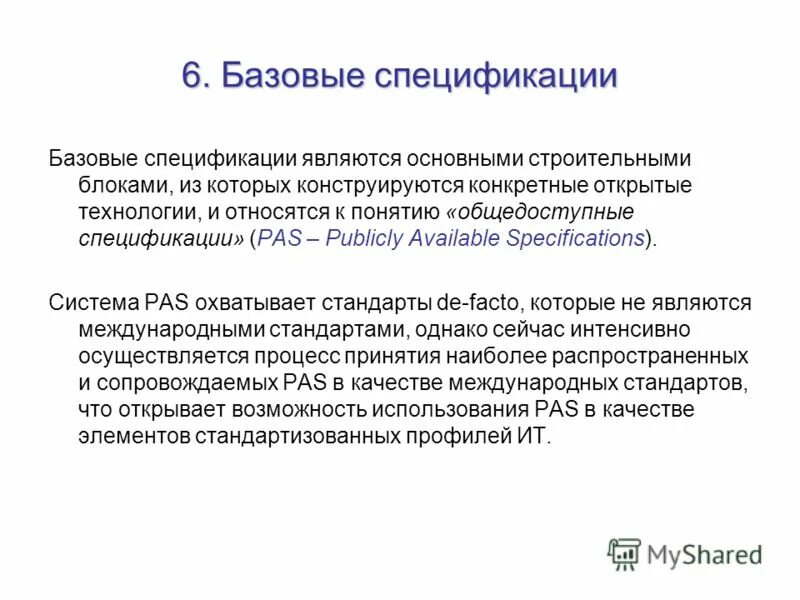 6. Базовые спецификации

Базовые спецификации являются основными строительными блоками, из которых конструируются конкретные открытые технологии, и относятся к понятию «общедоступные спецификации» (PAS – Publicly Available Specifications).

Система PAS охватывает стандарты de-facto, которые не являются международными стандартами, однако сейчас интенсивно осуществляется процесс принятия наиболее распространенных и сопровождаемых PAS в качестве международных стандартов, что открывает возможность использования PAS в качестве элементов стандартизованных профилей ИТ.

MyShared